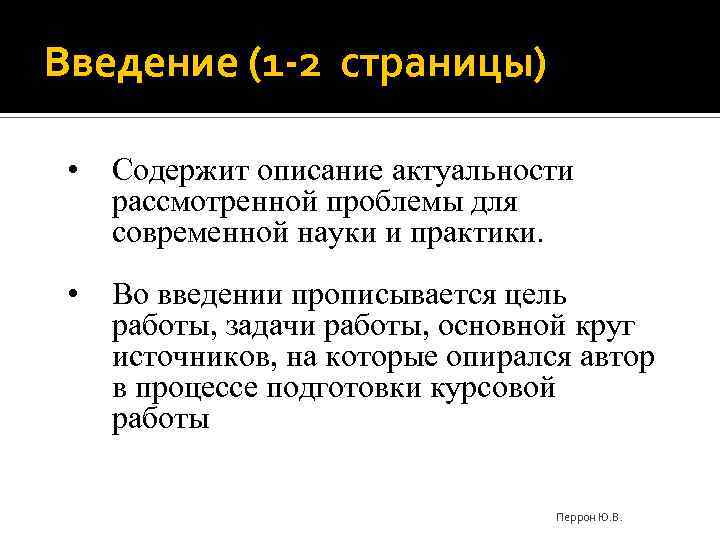 Введение (1-2 страницы)

• Содержит описание актуальности рассмотренной проблемы для современной науки и практики.

• Во введении прописывается цель работы, задачи работы, основной круг источников, на которые опирался автор в процессе подготовки курсовой работы

Перрон Ю.В.